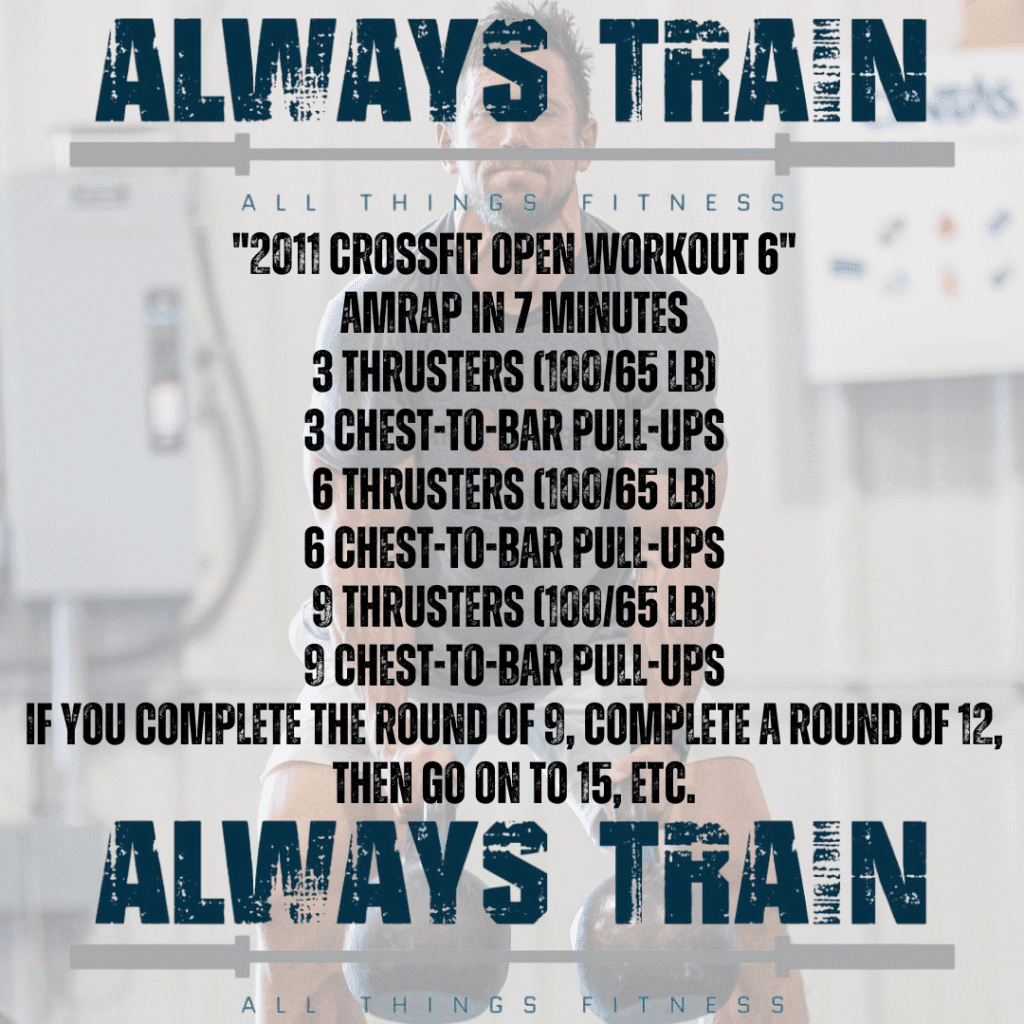 ALWAYS TRAIN
ALL THINGS FITNESS

"2011 CROSSFIT OPEN WORKOUT 6"
AMRAP IN 7 MINUTES
3 THRUSTERS (100/65 LB)
3 CHEST-TO-BAR PULL-UPS
6 THRUSTERS (100/65 LB)
6 CHEST-TO-BAR PULL-UPS
9 THRUSTERS (100/65 LB)
9 CHEST-TO-BAR PULL-UPS
IF YOU COMPLETE THE ROUND OF 9, COMPLETE A ROUND OF 12, THEN GO ON TO 15, ETC.

ALWAYS TRAIN
ALL THINGS FITNESS